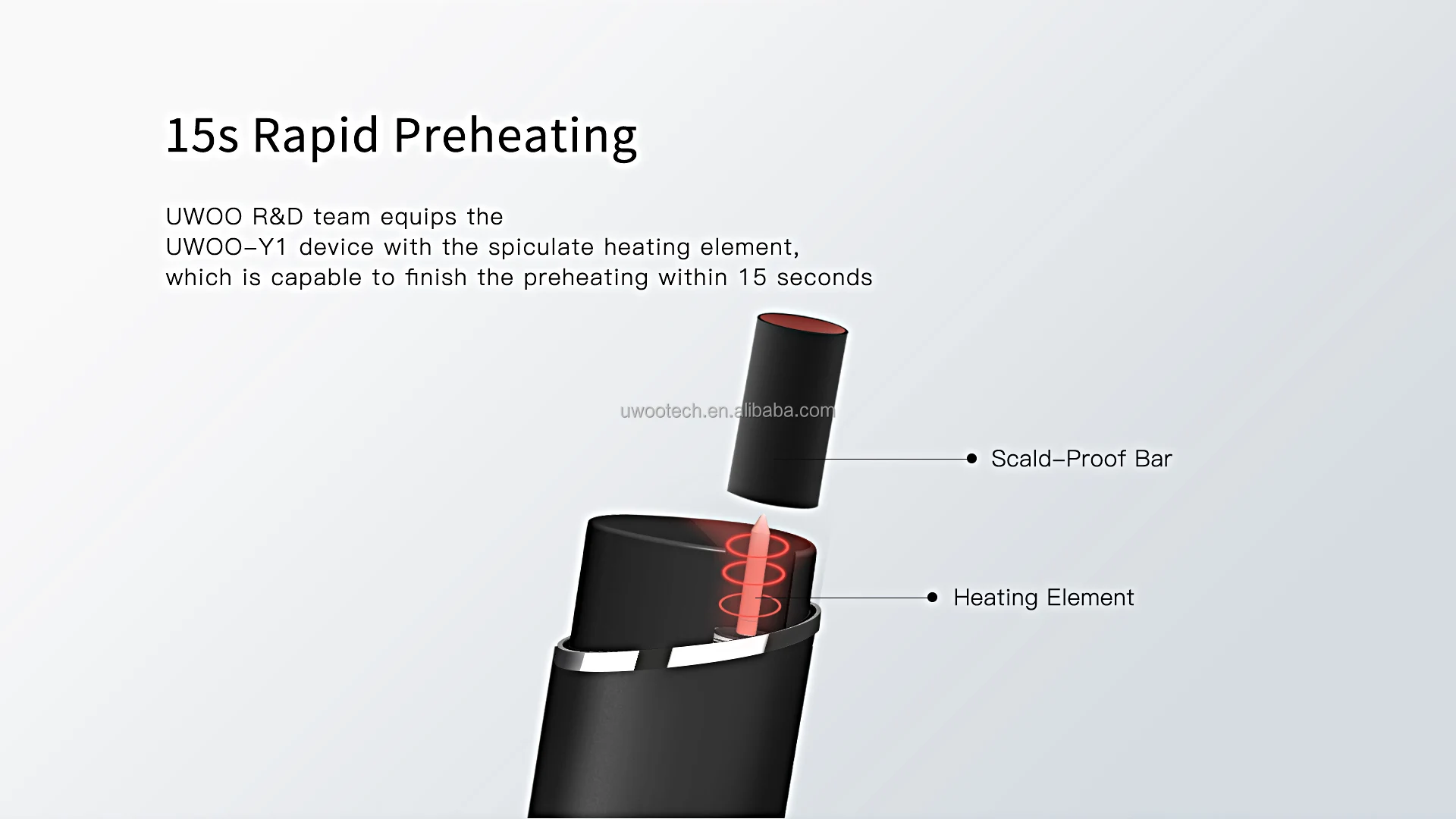 15s Rapid Preheating

UWOO R&D team equips the
UWOO–Y1 device with the spiculate heating element,
which is capable to finish the preheating within 15 seconds

uwootech.en.alibaba.com

Scald–Proof Bar

Heating Element